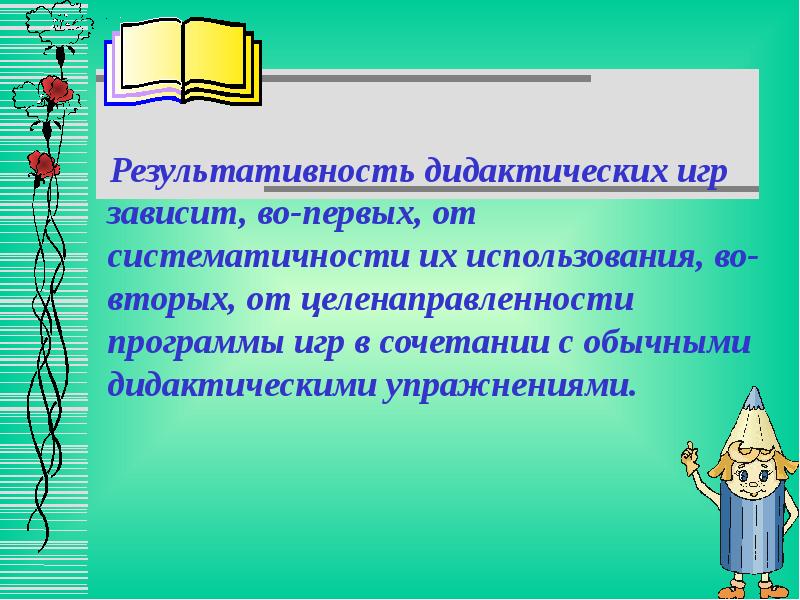 Результативность дидактических игр зависит, во-первых, от систематичности их использования, во-вторых, от целенаправленности программы игр в сочетании с обычными дидактическими упражнениями.